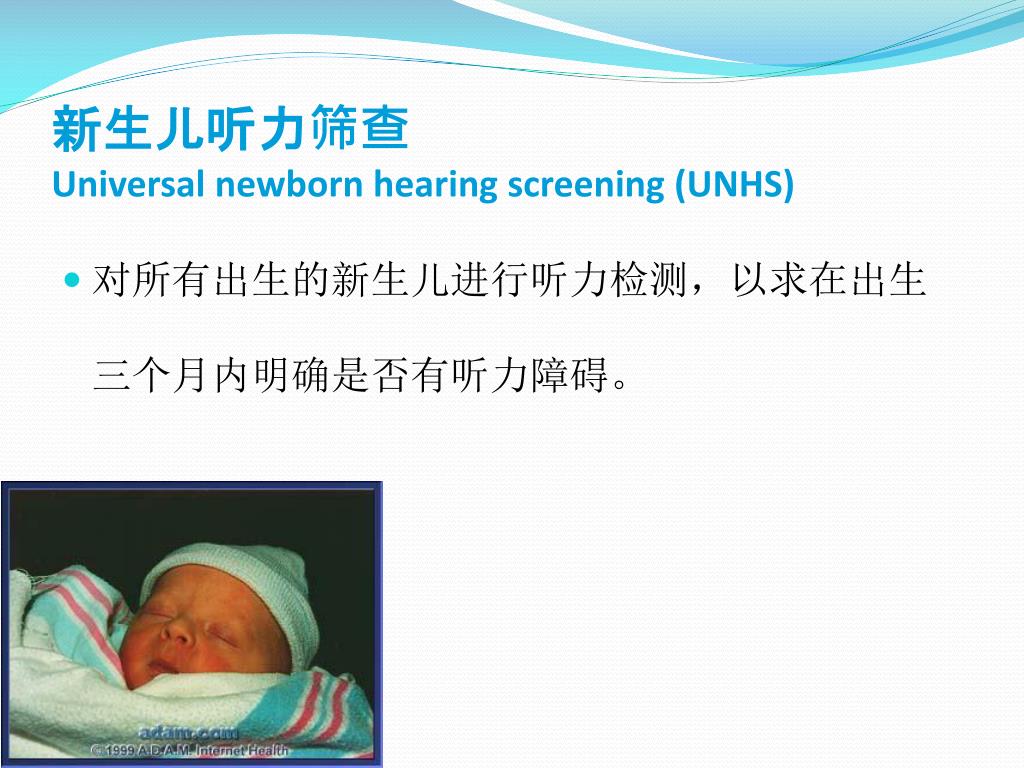 新生儿听力筛查
Universal newborn hearing screening (UNHS)

对所有出生的新生儿进行听力检测，以求在出生三个月内明确是否有听力障碍。

adam.com
©1999 A.D.A.M. Internet Health